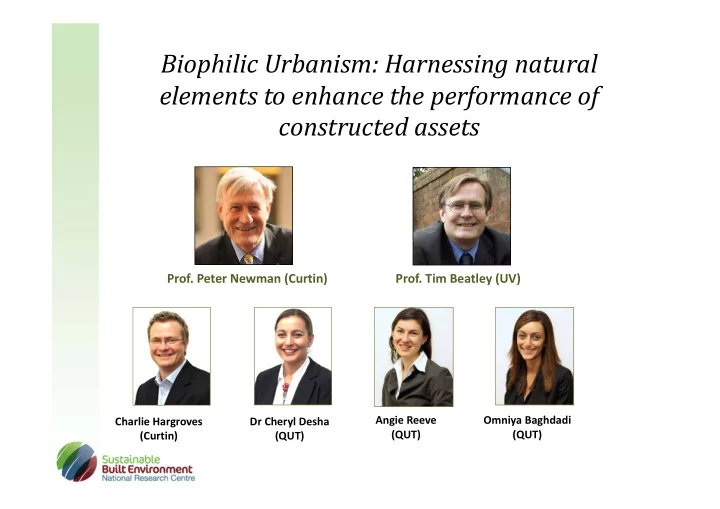 Biophilic Urbanism: Harnessing natural elements to enhance the performance of constructed assets

Prof. Peter Newman (Curtin)

Prof. Tim Beatley (UV)

Charlie Hargroves (Curtin)

Dr Cheryl Desha (QUT)

Angie Reeve (QUT)

Omniya Baghdadi (QUT)

Sustainable Built Environment National Research Centre